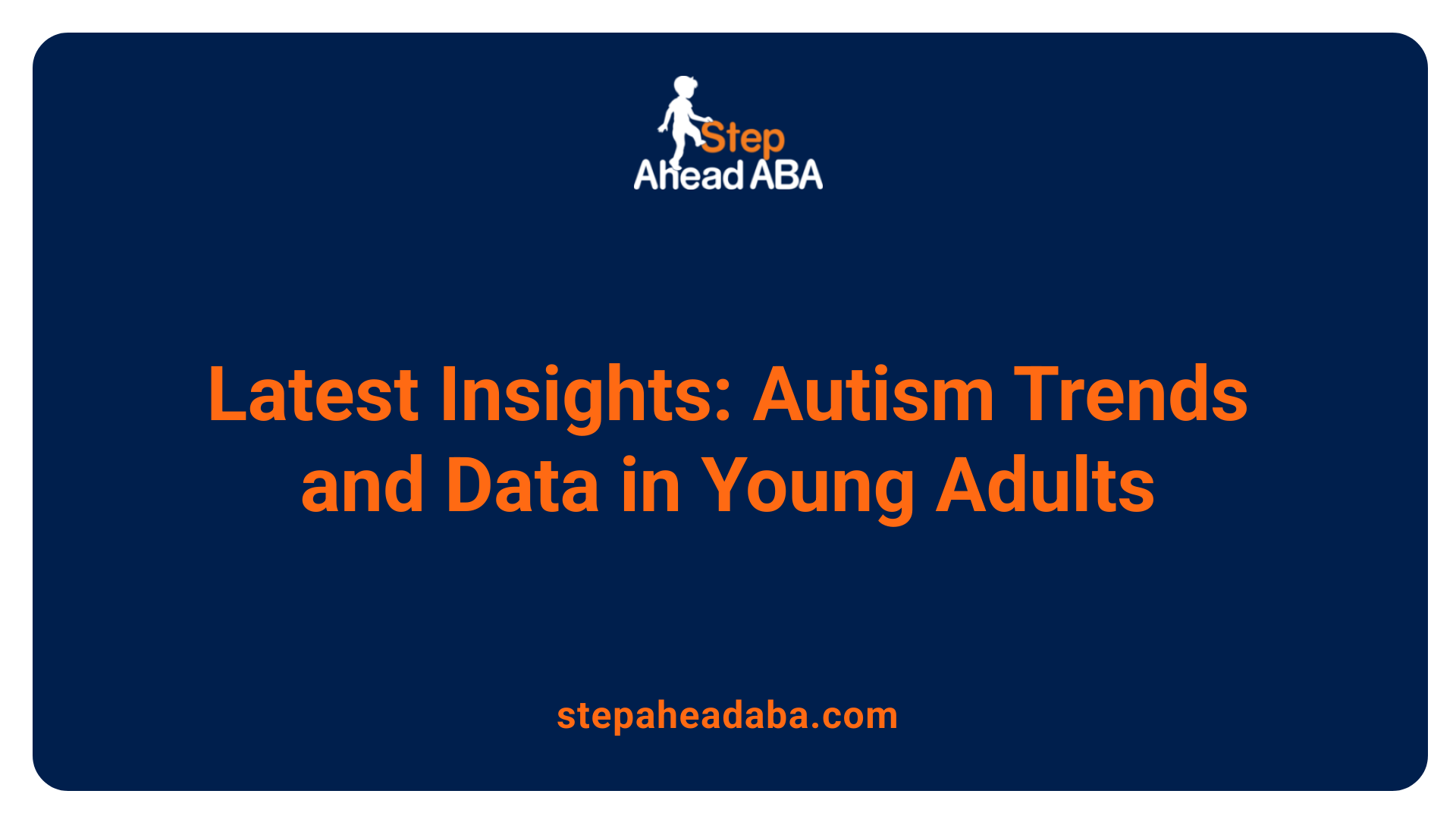 Step
Ahead ABA

Latest Insights: Autism Trends and Data in Young Adults

stepaheadaba.com